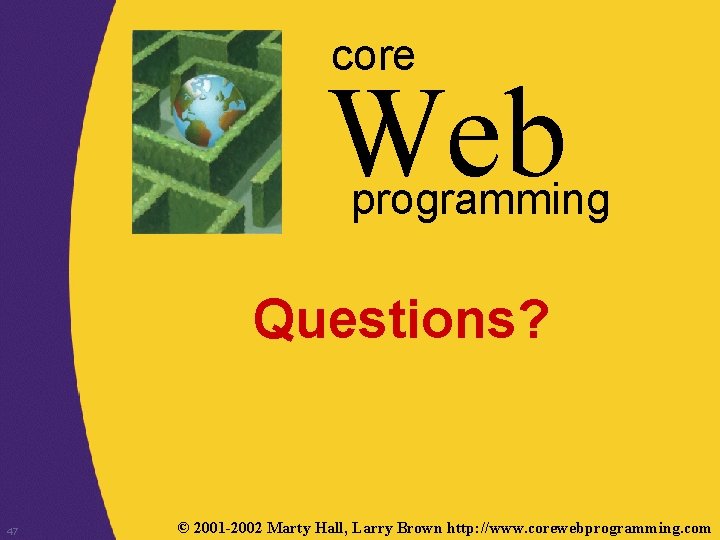 core
Web
programming

Questions?

47

© 2001-2002 Marty Hall, Larry Brown http://www.corewebprogramming.com